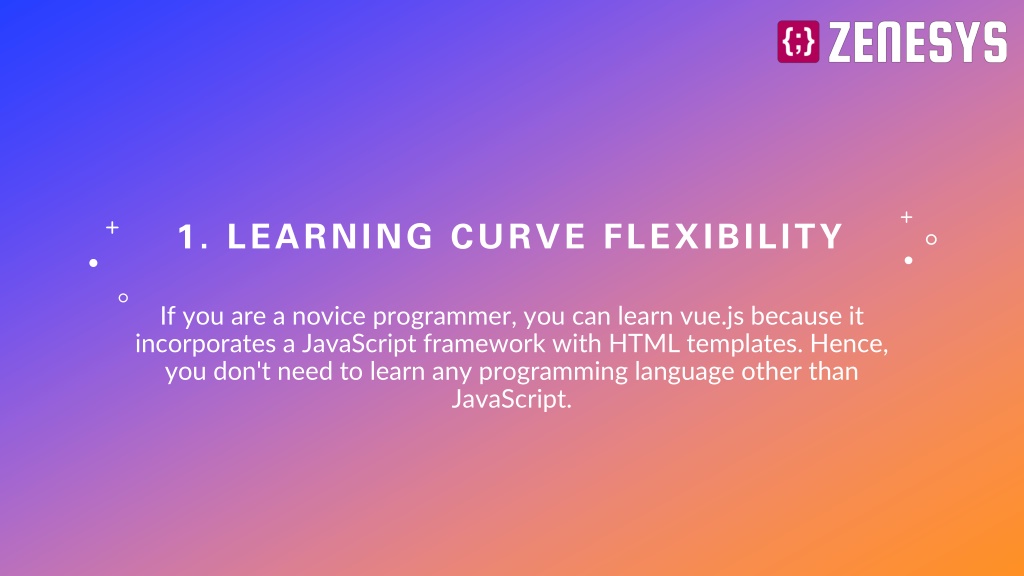 {;} ZENESYS

1. LEARNING CURVE FLEXIBILITY

If you are a novice programmer, you can learn vue.js because it incorporates a JavaScript framework with HTML templates. Hence, you don't need to learn any programming language other than JavaScript.